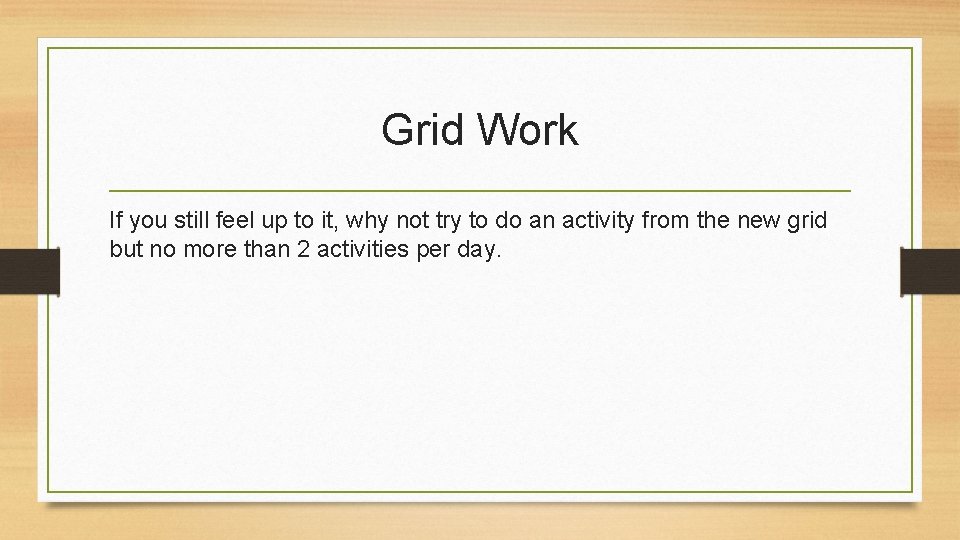 Grid Work

If you still feel up to it, why not try to do an activity from the new grid but no more than 2 activities per day.